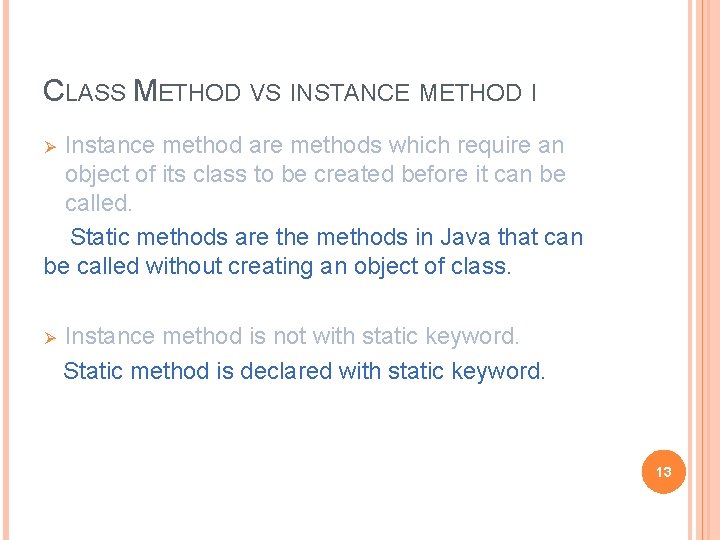 CLASS METHOD VS INSTANCE METHOD I

➢ Instance method are methods which require an object of its class to be created before it can be called.

Static methods are the methods in Java that can be called without creating an object of class.

➢ Instance method is not with static keyword.

Static method is declared with static keyword.

13